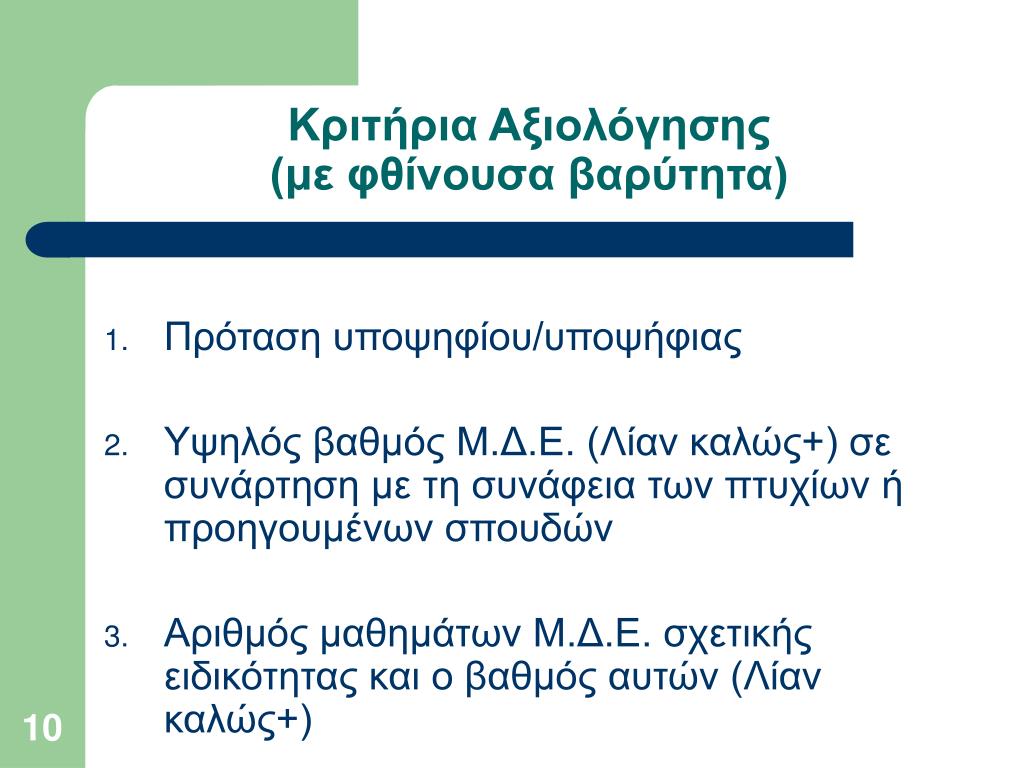 Κριτήρια Αξιολόγησης
(με φθίνουσα βαρύτητα)

1. Πρόταση υποψηφίου/υποψήφιας

2. Υψηλός βαθμός Μ.Δ.Ε. (Λίαν καλώς+) σε συνάρτηση με τη συνάφεια των πτυχίων ή προηγουμένων σπουδών

3. Αριθμός μαθημάτων Μ.Δ.Ε. σχετικής ειδικότητας και ο βαθμός αυτών (Λίαν καλώς+)

10